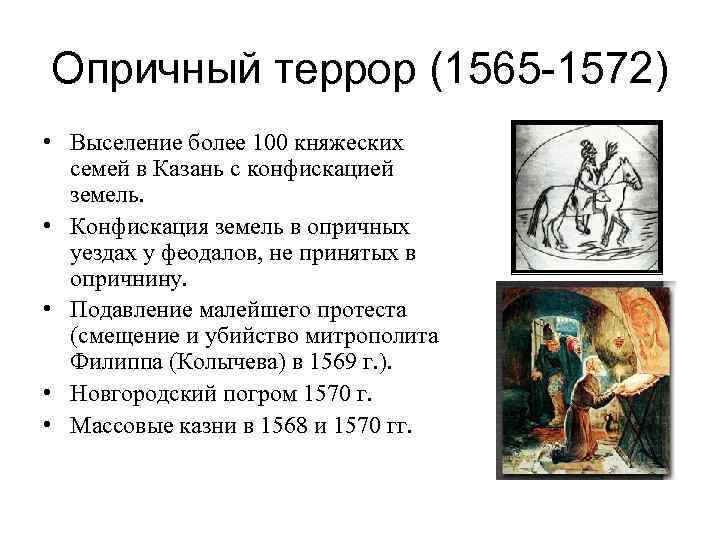 Опричный террор (1565-1572)

• Выселение более 100 княжеских семей в Казань с конфискацией земель.
• Конфискация земель в опричных уездах у феодалов, не принятых в опричнину.
• Подавление малейшего протеста (смещение и убийство митрополита Филиппа (Колычева) в 1569 г.).
• Новгородский погром 1570 г.
• Массовые казни в 1568 и 1570 гг.